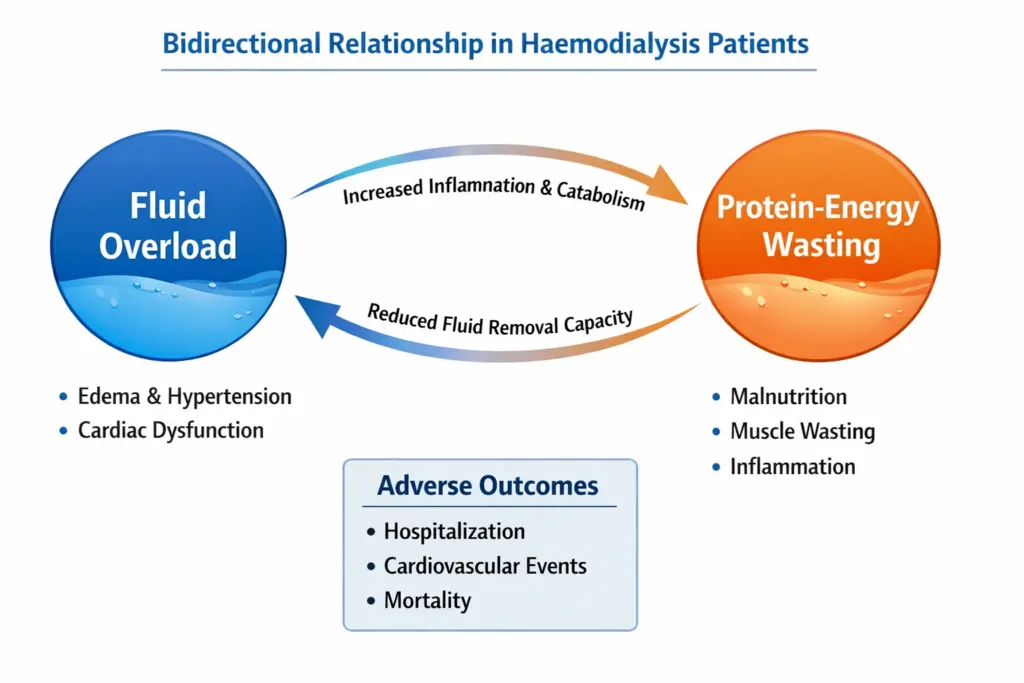 Bidirectional Relationship in Haemodialysis Patients

Fluid Overload

Increased Inflamnation & Catabolism

Protein-Energy Wasting

Reduced Fluid Removal Capacity

• Edema & Hypertension
• Cardiac Dysfunction

• Malnutrition
• Muscle Wasting
• Inflammation

Adverse Outcomes
• Hospitalization
• Cardiovascular Events
• Mortality